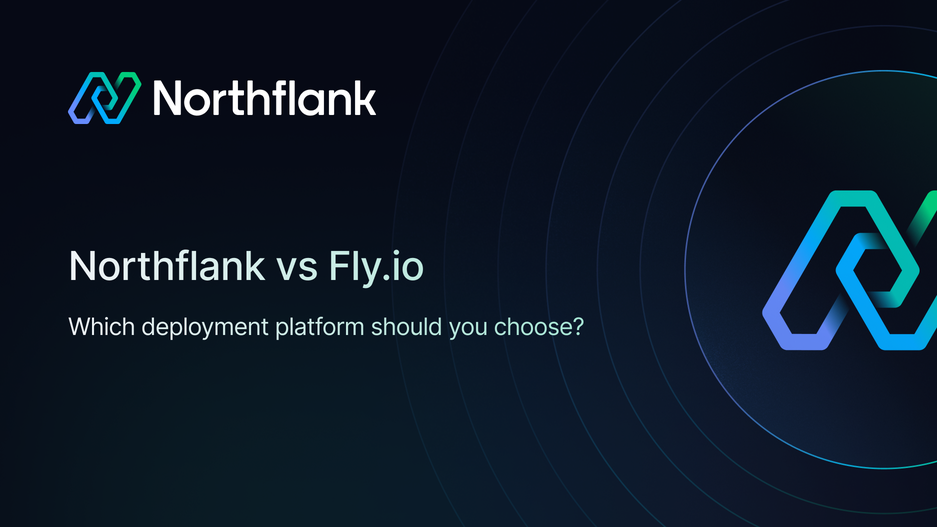 Northflank

Northflank vs Fly.io

Which deployment platform should you choose?